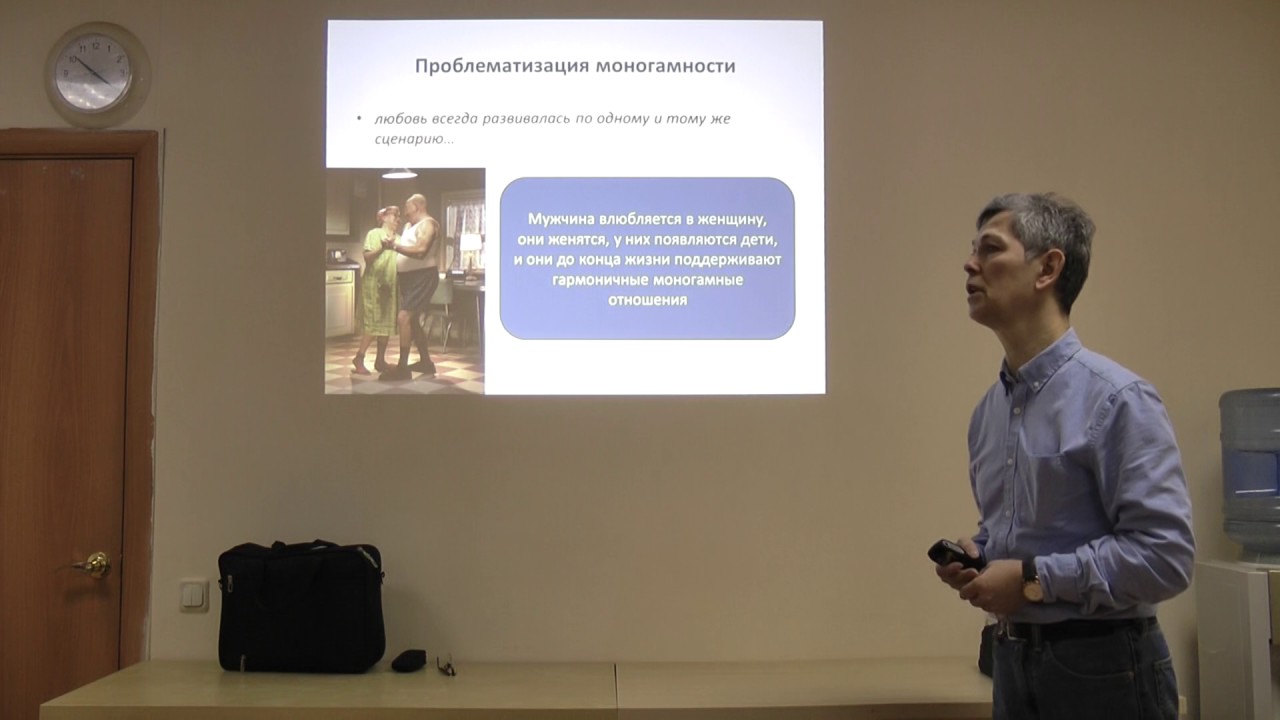 Проблематизация моногамности

• любовь всегда развивалась по одному и тому же сценарию...

Мужчина влюбляется в женщину, они женятся, у них появляются дети, и они до конца жизни поддерживают гармоничные моногамные отношения